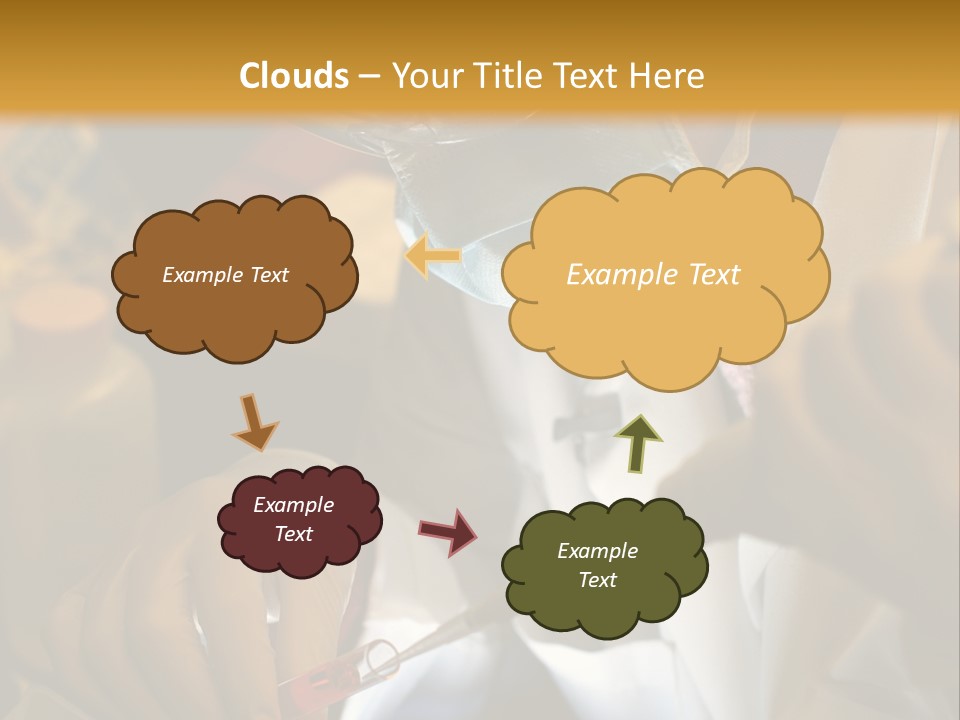 Clouds – Your Title Text Here

Example Text

Example Text

Example Text

Example Text